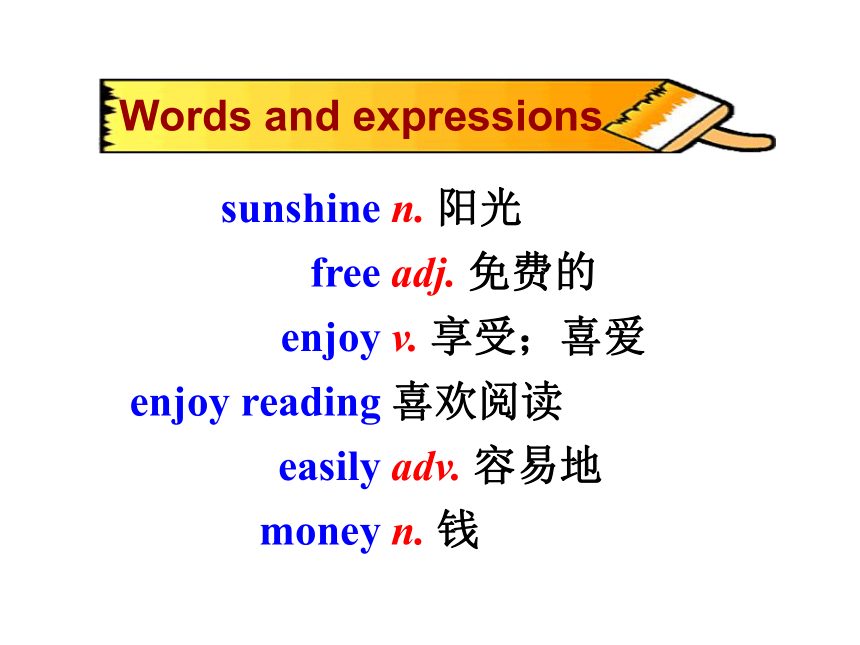 Words and expressions

sunshine n. 阳光

free adj. 免费的

enjoy v. 享受；喜爱

enjoy reading 喜欢阅读

easily adv. 容易地

money n. 钱